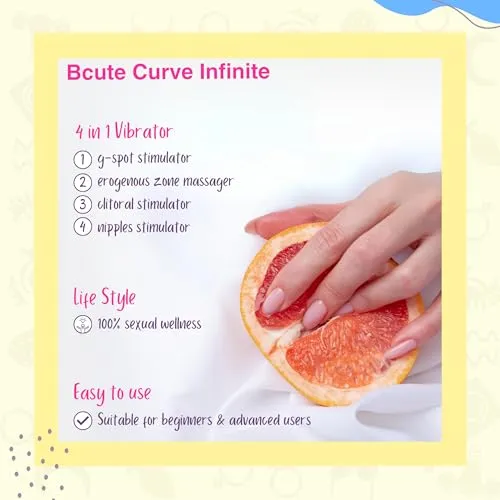 Bcute Curve Infinite

4 in 1 Vibrator

1 g-spot stimulator
2 erogenous zone massager
3 clitoral stimulator
4 nipples stimulator

Life Style

100% sexual wellness

Easy to use

Suitable for beginners & advanced users